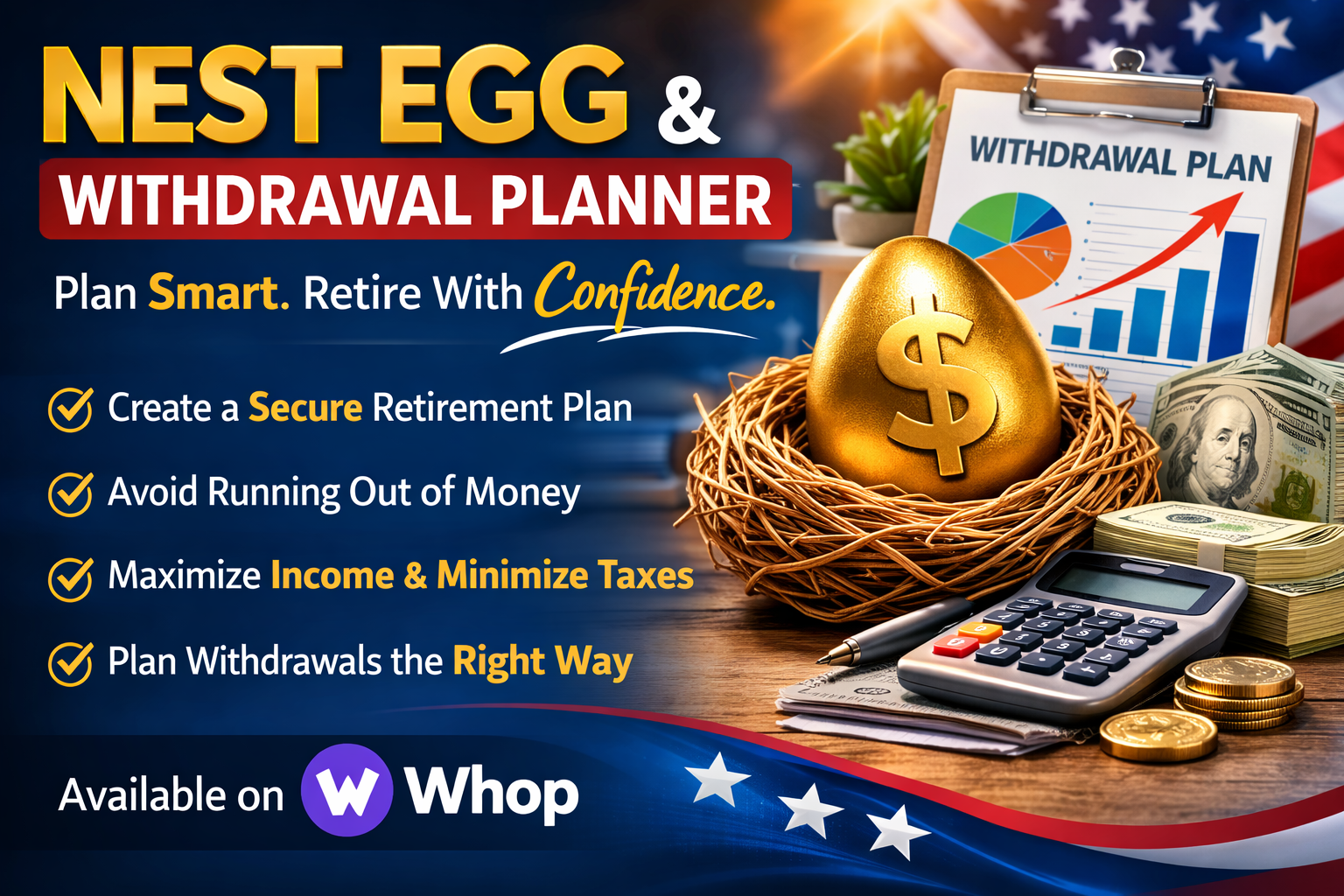 NEST EGG &
WITHDRAWAL PLANNER

Plan Smart. Retire With Confidence.

Create a Secure Retirement Plan

Avoid Running Out of Money

Maximize Income & Minimize Taxes

Plan Withdrawals the Right Way

Available on W Whop

WITHDRAWAL PLAN

$